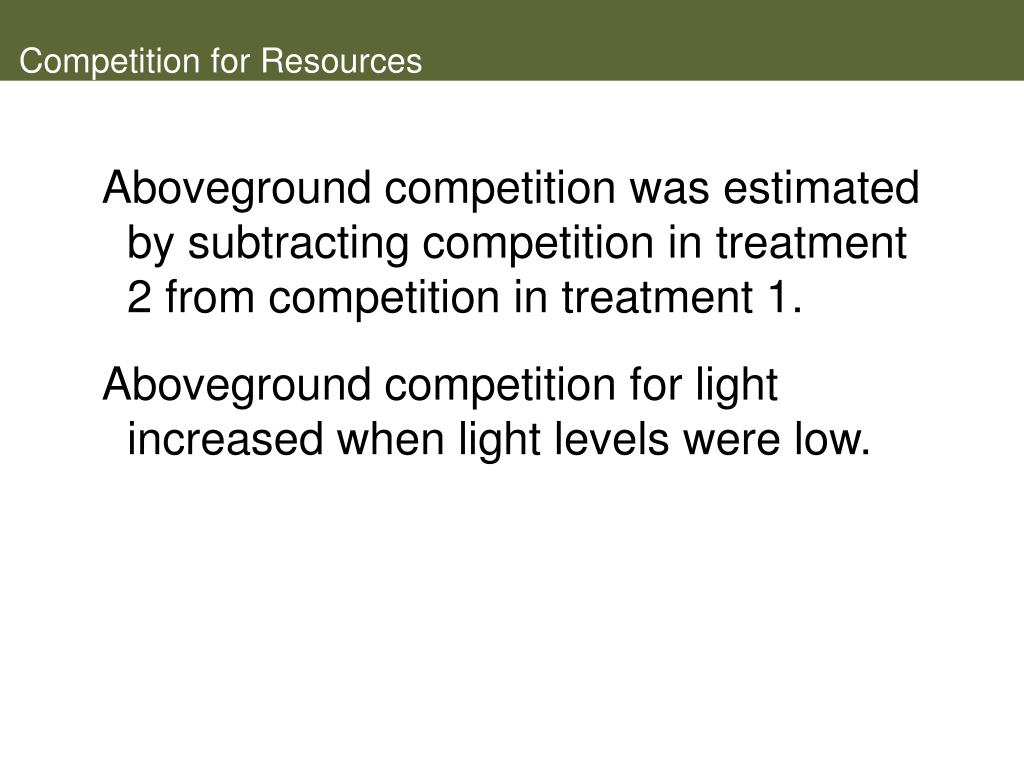 Competition for Resources

Aboveground competition was estimated by subtracting competition in treatment 2 from competition in treatment 1.

Aboveground competition for light increased when light levels were low.